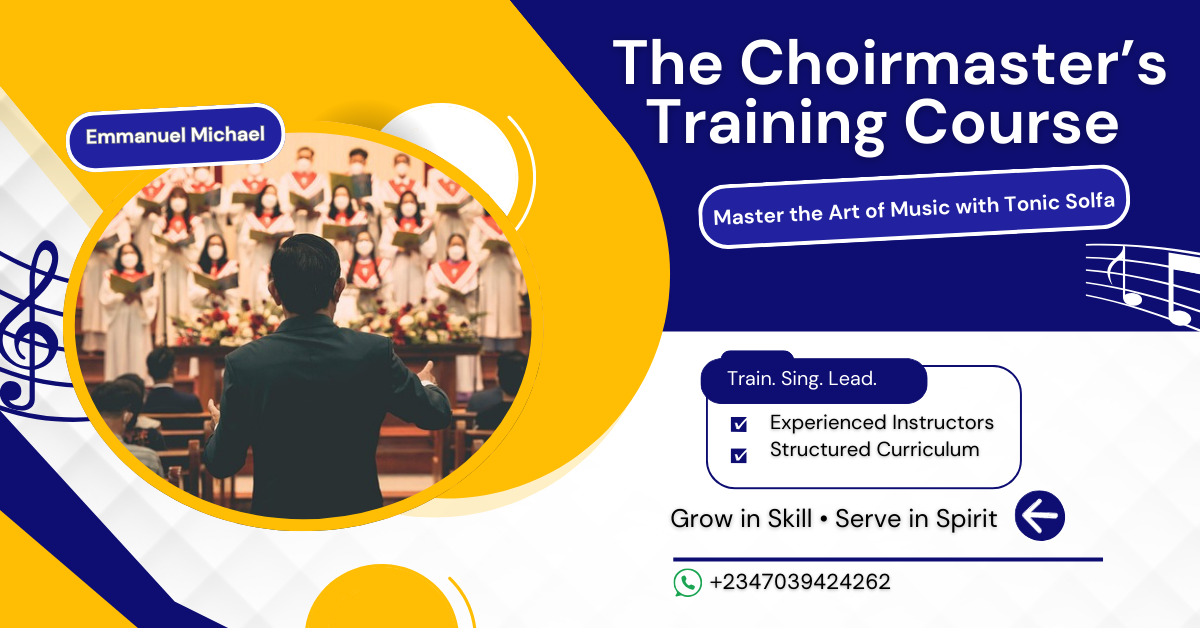 Emmanuel Michael

The Choirmaster's Training Course

Master the Art of Music with Tonic Solfa

Train. Sing. Lead.

Experienced Instructors
Structured Curriculum

Grow in Skill • Serve in Spirit

+2347039424262